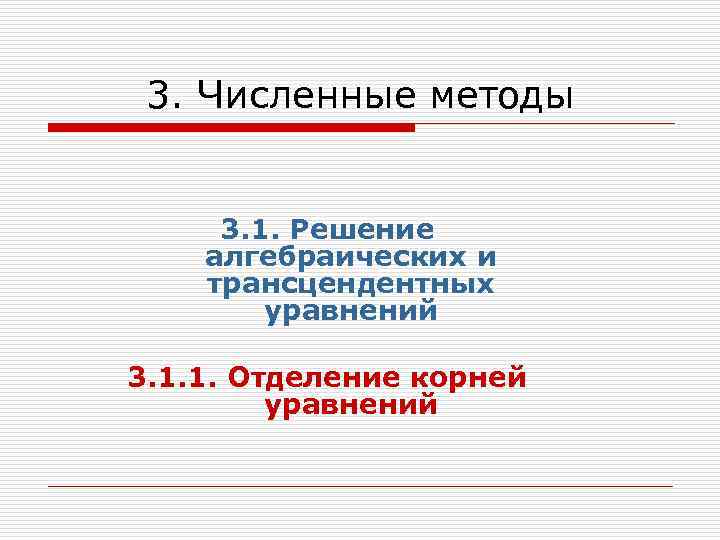 3. Численные методы

3.1. Решение алгебраических и трансцендентных уравнений

3.1.1. Отделение корней уравнений